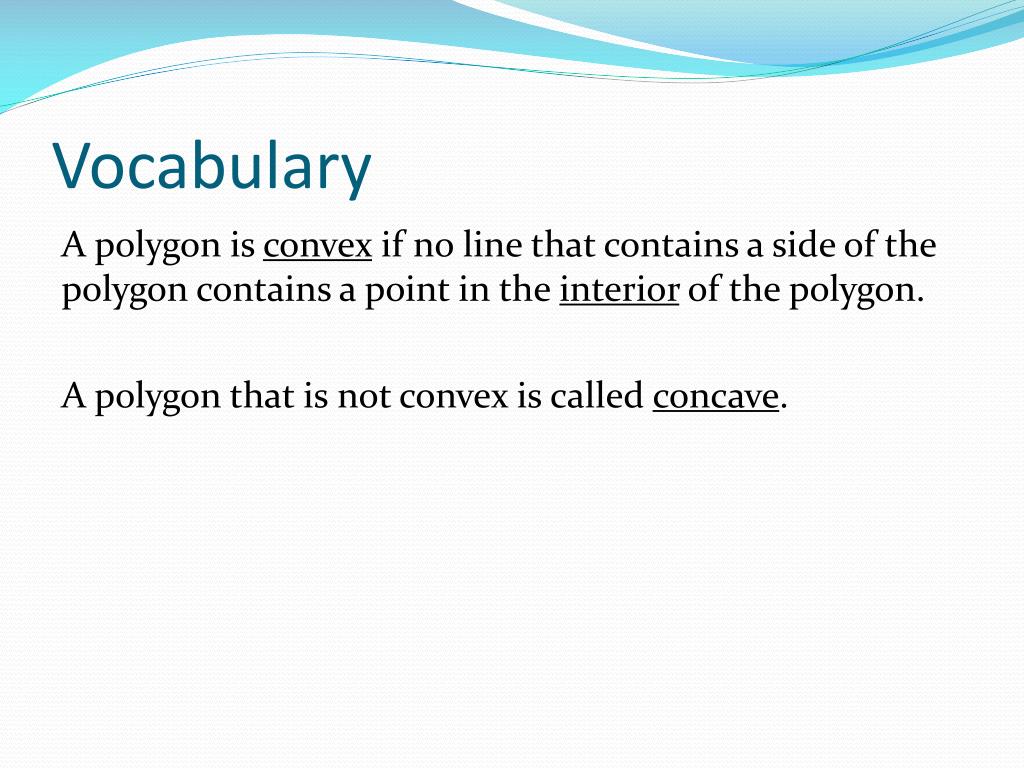 Vocabulary

A polygon is convex if no line that contains a side of the polygon contains a point in the interior of the polygon.

A polygon that is not convex is called concave.